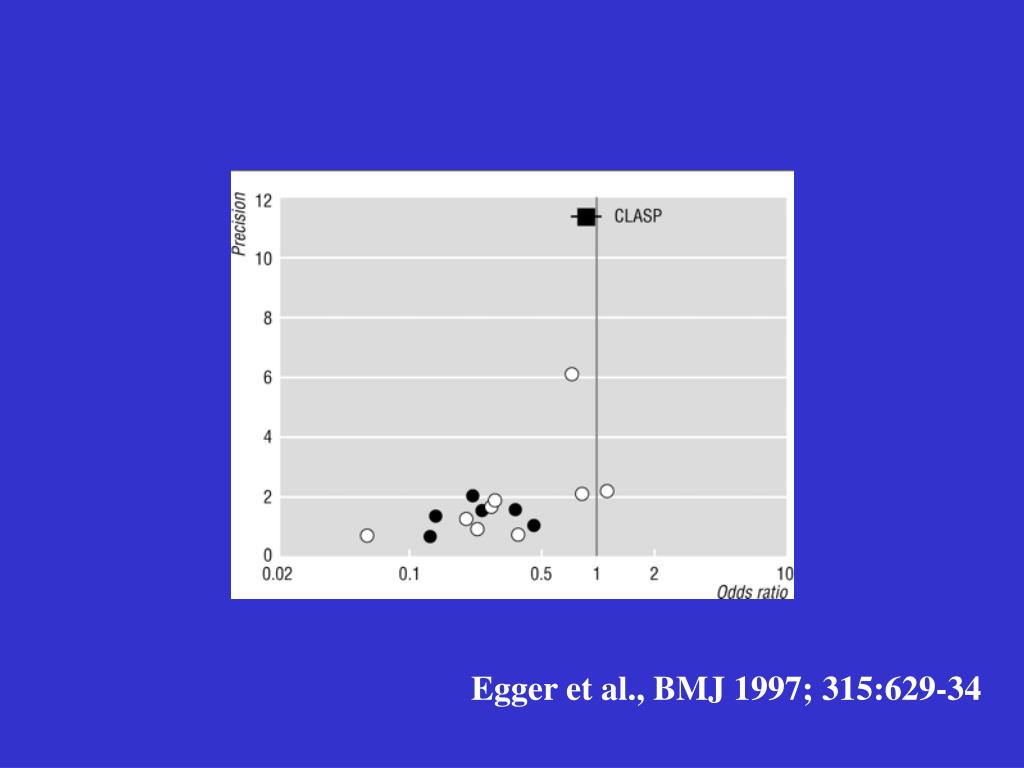 Precision
12
10
8
6
4
2
0
CLASP
0.02
0.1
0.5
1
2
10
Odds ratio

Egger et al., BMJ 1997; 315:629-34